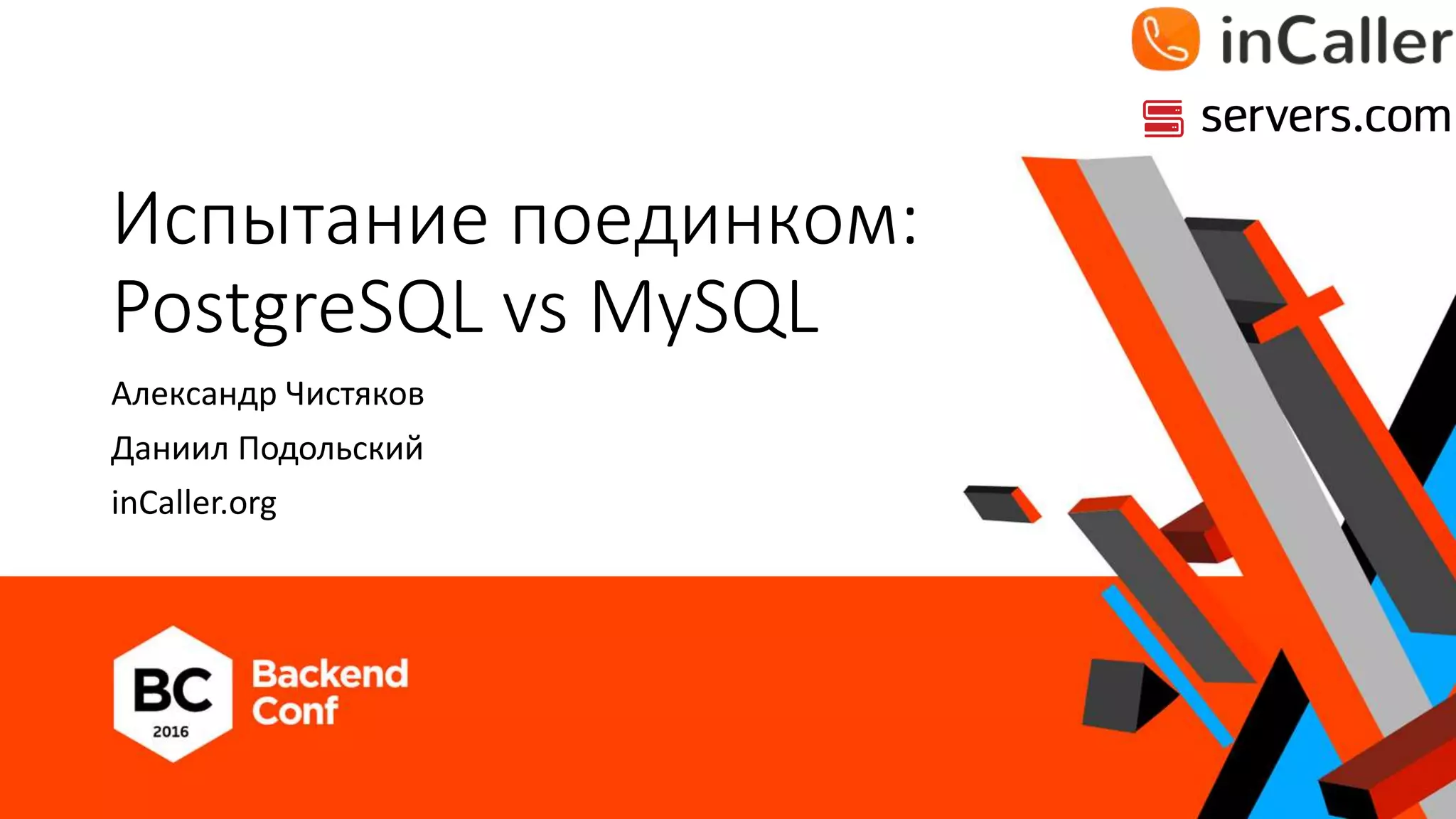 inCaller

servers.com

Испытание поединком: PostgreSQL vs MySQL

Александр Чистяков

Даниил Подольский

inCaller.org

BC 2016

Backend Conf